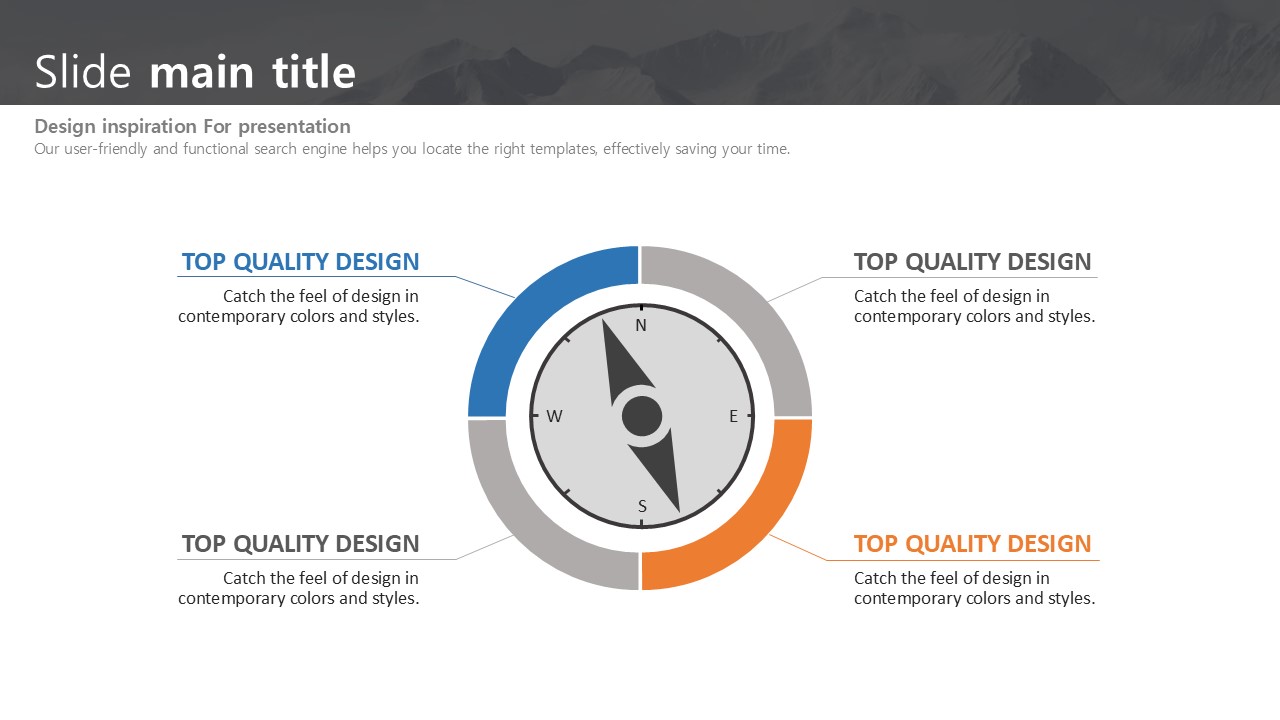 Slide main title

Design inspiration For presentation
Our user-friendly and functional search engine helps you locate the right templates, effectively saving your time.

TOP QUALITY DESIGN
Catch the feel of design in contemporary colors and styles.

TOP QUALITY DESIGN
Catch the feel of design in contemporary colors and styles.

N
W
E
S

TOP QUALITY DESIGN
Catch the feel of design in contemporary colors and styles.

TOP QUALITY DESIGN
Catch the feel of design in contemporary colors and styles.